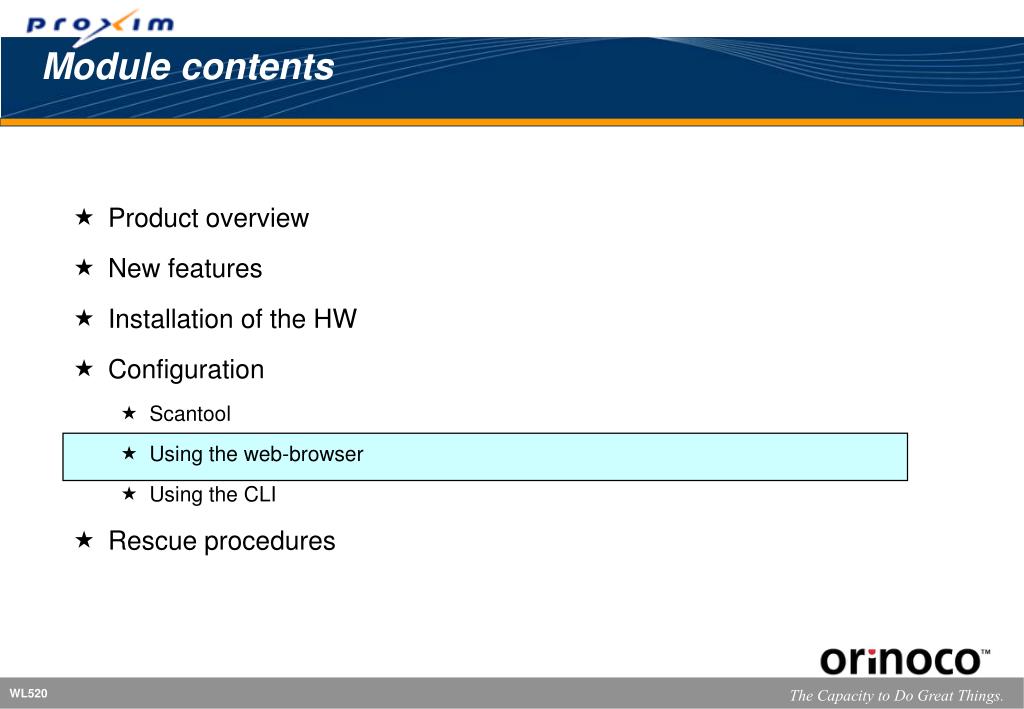 proxim

Module contents

★ Product overview
★ New features
★ Installation of the HW
★ Configuration
★ Scantool
★ Using the web-browser
★ Using the CLI
★ Rescue procedures

orinoco™

WL520

The Capacity to Do Great Things.